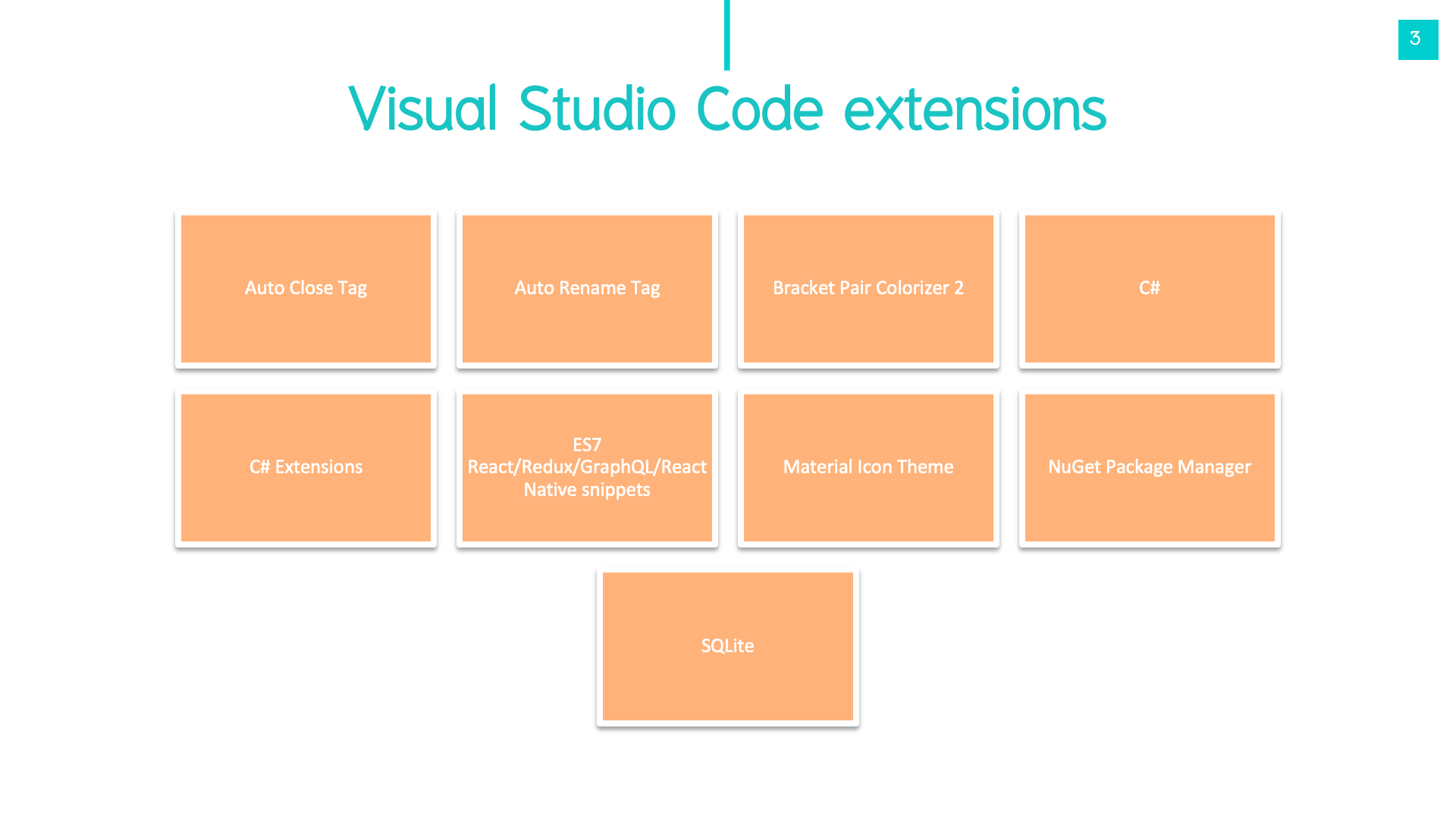 3

Visual Studio Code extensions

Auto Close Tag

Auto Rename Tag

Bracket Pair Colorizer 2

C#

C# Extensions

ES7 React/Redux/GraphQL/React Native snippets

Material Icon Theme

NuGet Package Manager

SQLite